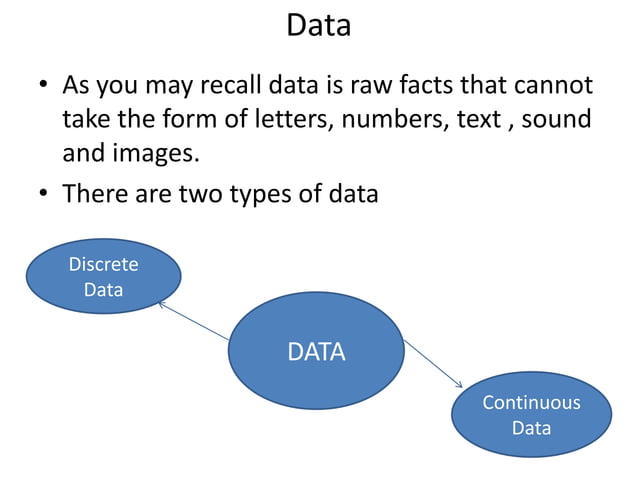 Data

• As you may recall data is raw facts that cannot take the form of letters, numbers, text , sound and images.

• There are two types of data

Discrete Data

DATA

Continuous Data